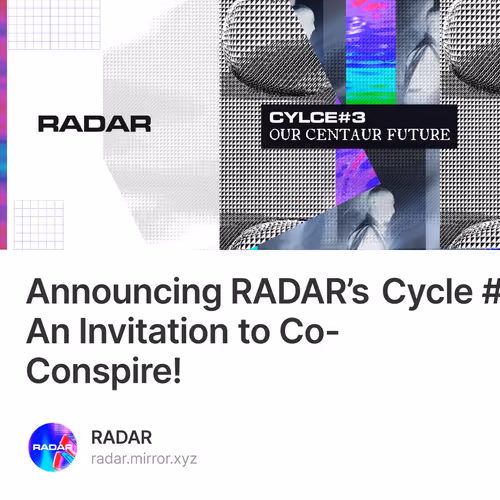 RADAR

CYLCE#3
OUR CENTAUR FUTURE

Announcing RADAR's Cycle # An Invitation to Co-Conspire!

RADAR

RADAR
radar.mirror.xyz